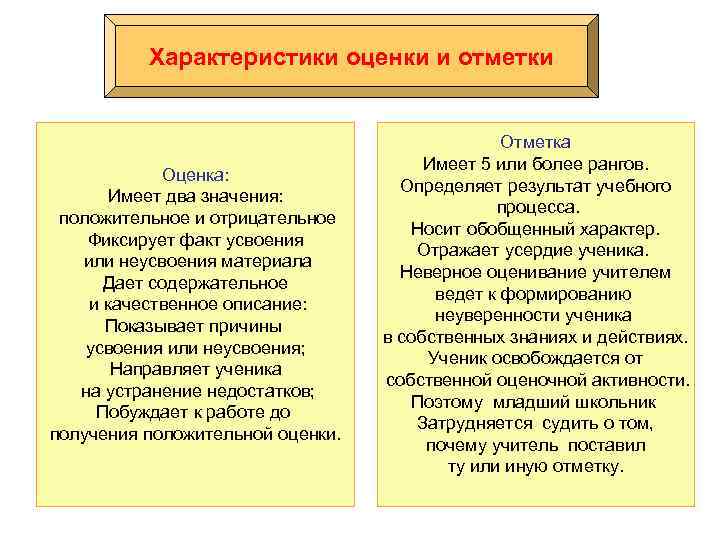 Характеристики оценки и отметки

Оценка:
Имеет два значения:
положительное и отрицательное
Фиксирует факт усвоения
или неусвоения материала
Дает содержательное
и качественное описание:
Показывает причины
усвоения или неусвоения;
Направляет ученика
на устранение недостатков;
Побуждает к работе до
получения положительной оценки.

Отметка
Имеет 5 или более рангов.
Определяет результат учебного
процесса.
Носит обобщенный характер.
Отражает усердие ученика.
Неверное оценивание учителем
ведет к формированию
неуверенности ученика
в собственных знаниях и действиях.
Ученик освобождается от
собственной оценочной активности.
Поэтому младший школьник
Затрудняется судить о том,
почему учитель поставил
ту или иную отметку.